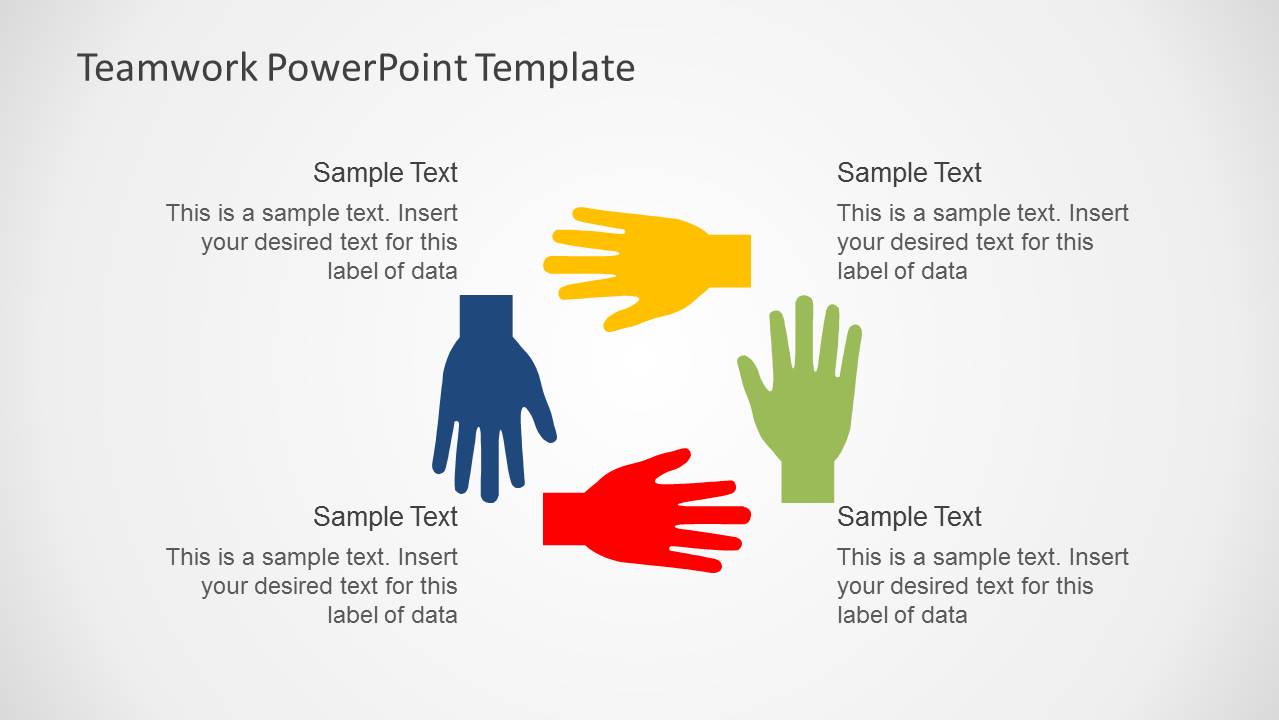 Teamwork PowerPoint Template

Sample Text

This is a sample text. Insert your desired text for this label of data

Sample Text

This is a sample text. Insert your desired text for this label of data

Sample Text

This is a sample text. Insert your desired text for this label of data

Sample Text

This is a sample text. Insert your desired text for this label of data